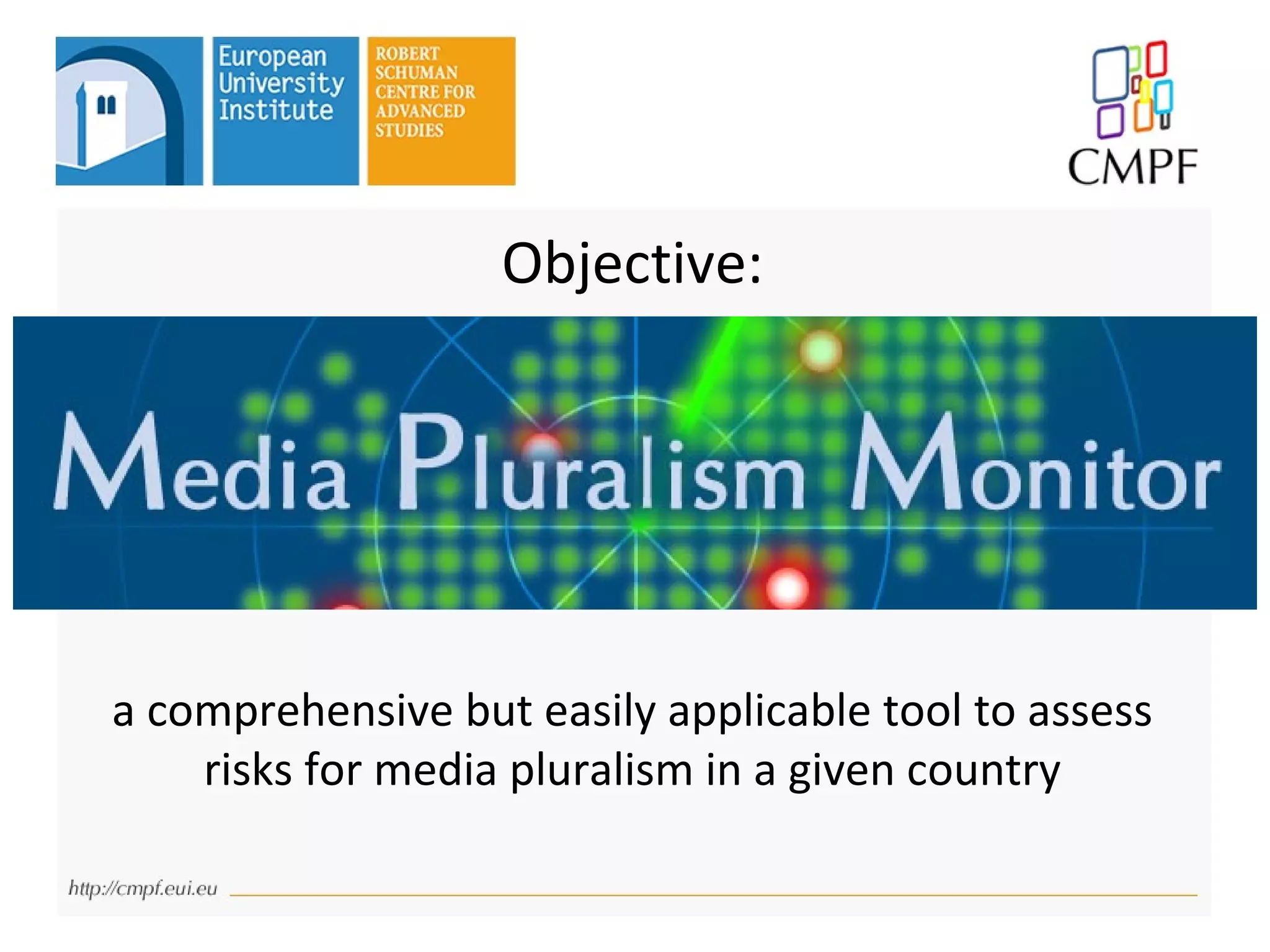 European University Institute

ROBERT SCHUMAN CENTRE FOR ADVANCED STUDIES

CMPF

Objective:

Media Pluralism Monitor

a comprehensive but easily applicable tool to assess risks for media pluralism in a given country

http://cmpf.eui.eu